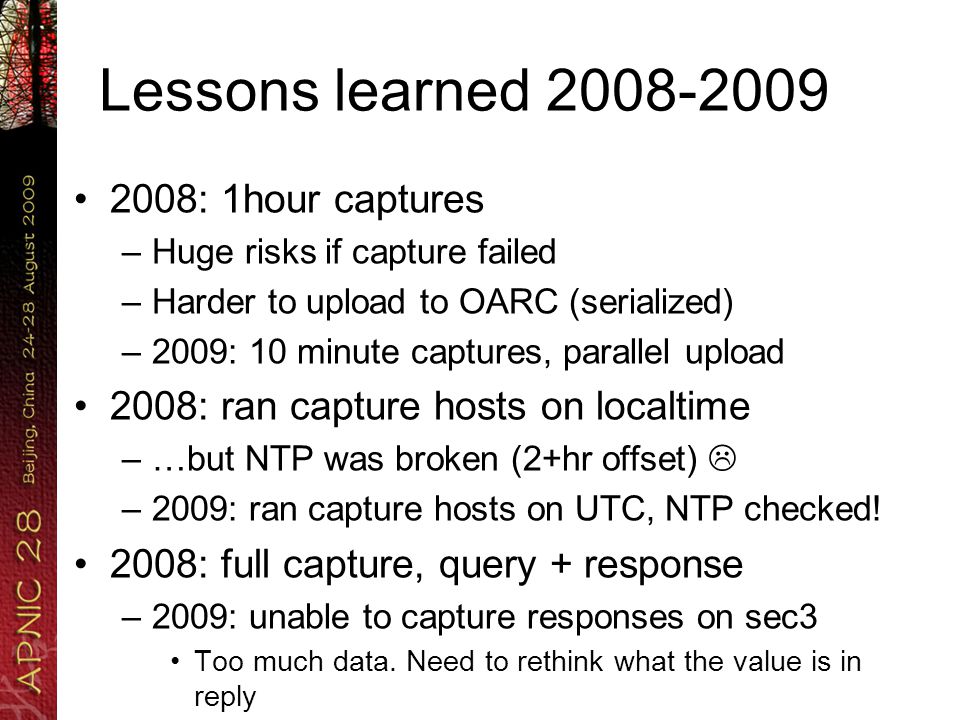 APNIC 28 Beijing, China 24-28 August 2009

Lessons learned 2008-2009

• 2008: 1hour captures
– Huge risks if capture failed
– Harder to upload to OARC (serialized)
– 2009: 10 minute captures, parallel upload

• 2008: ran capture hosts on localtime
– …but NTP was broken (2+hr offset) ☹
– 2009: ran capture hosts on UTC, NTP checked!

• 2008: full capture, query + response
– 2009: unable to capture responses on sec3
• Too much data. Need to rethink what the value is in reply